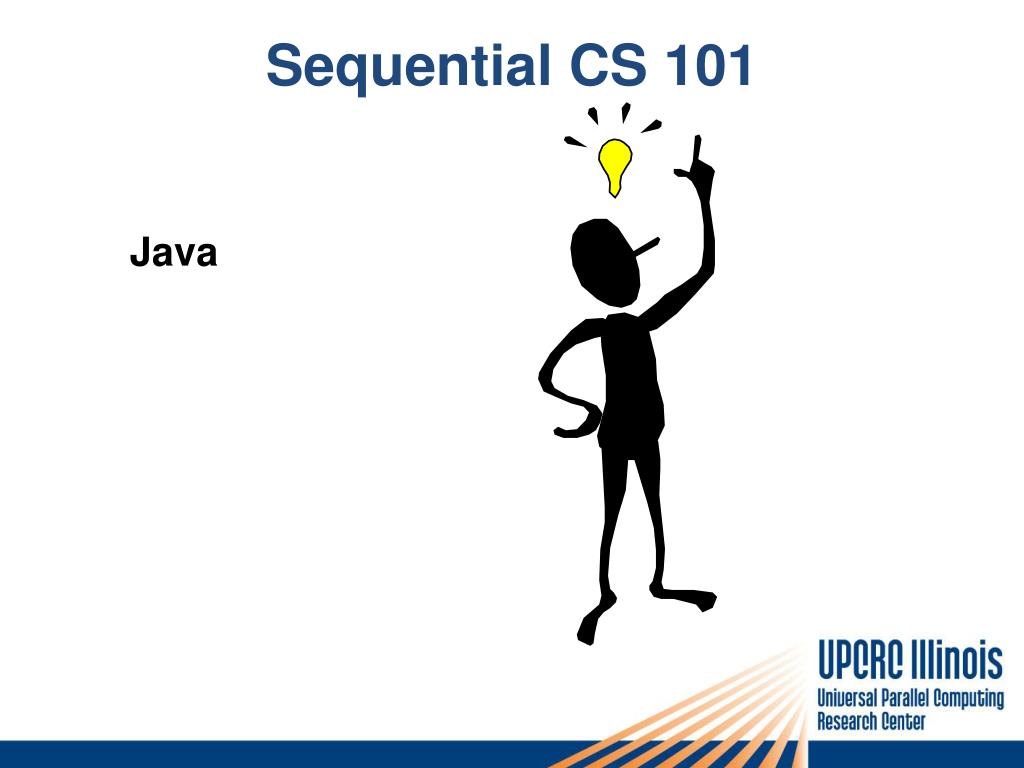 Sequential CS 101

Java

UPCRC Illinois
Universal Parallel Computing
Research Center